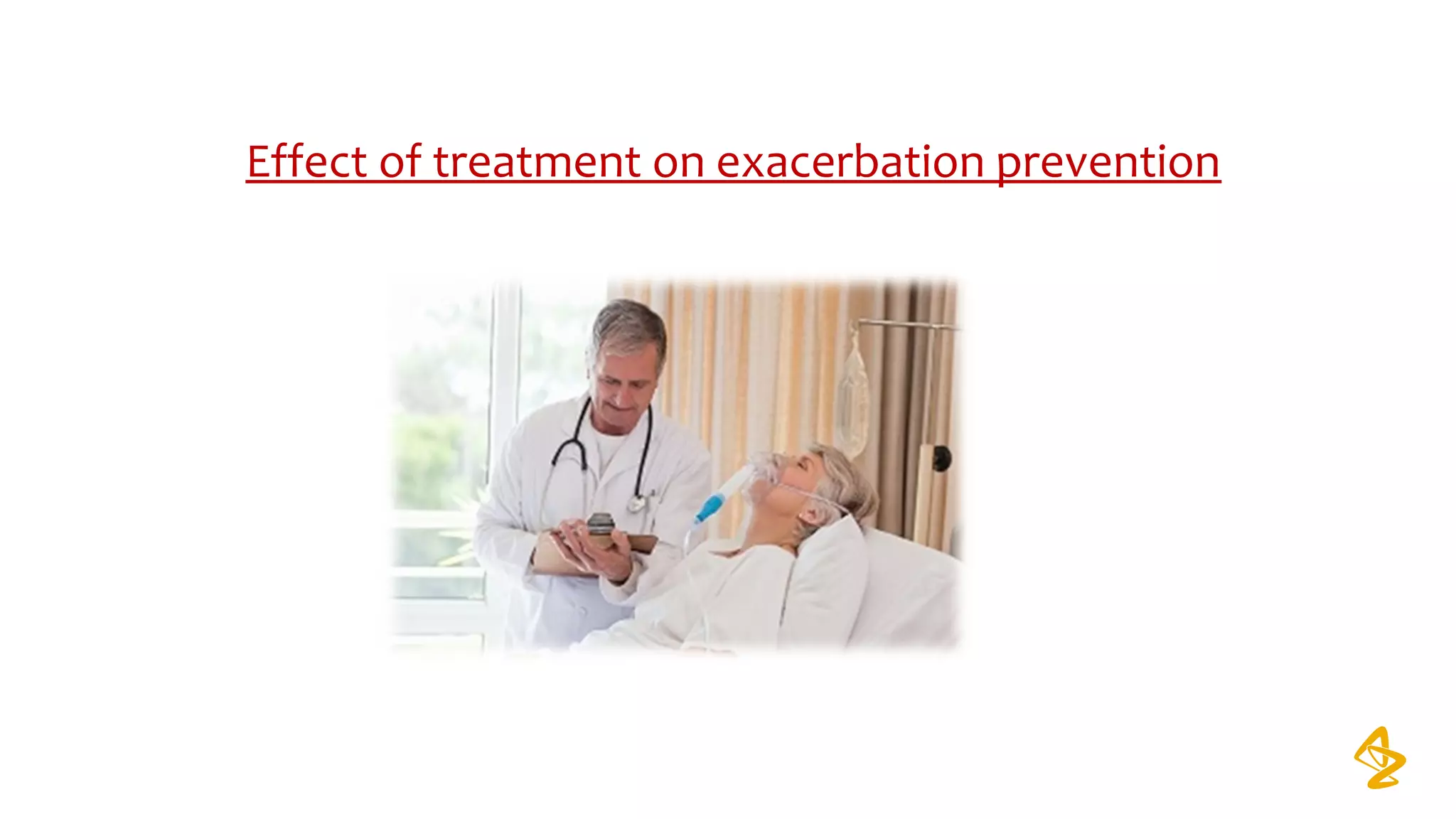 Effect of treatment on exacerbation prevention